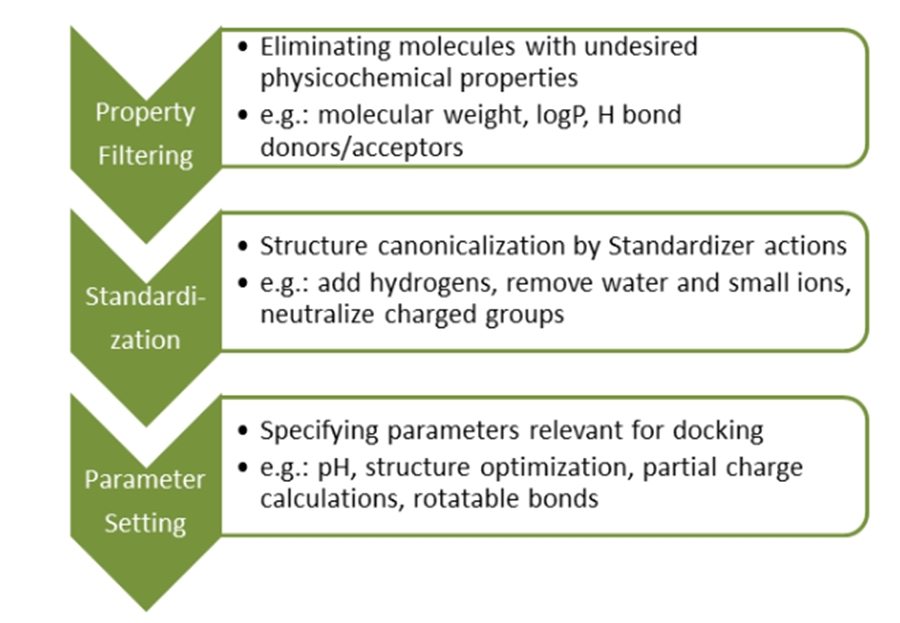 Property Filtering

• Eliminating molecules with undesired physicochemical properties
• e.g.: molecular weight, logP, H bond donors/acceptors

Standardization

• Structure canonicalization by Standardizer actions
• e.g.: add hydrogens, remove water and small ions, neutralize charged groups

Parameter Setting

• Specifying parameters relevant for docking
• e.g.: pH, structure optimization, partial charge calculations, rotatable bonds